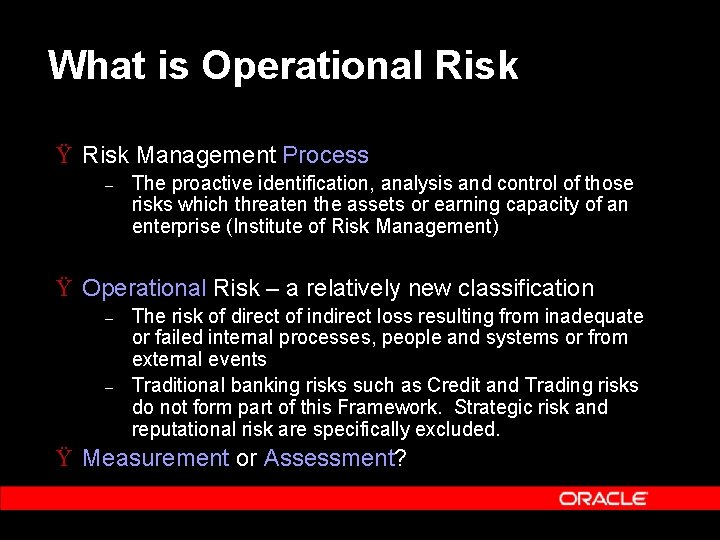 What is Operational Risk

Ÿ Risk Management Process

– The proactive identification, analysis and control of those risks which threaten the assets or earning capacity of an enterprise (Institute of Risk Management)

Ÿ Operational Risk – a relatively new classification

– The risk of direct of indirect loss resulting from inadequate or failed internal processes, people and systems or from external events

– Traditional banking risks such as Credit and Trading risks do not form part of this Framework. Strategic risk and reputational risk are specifically excluded.

Ÿ Measurement or Assessment?

ORACLE